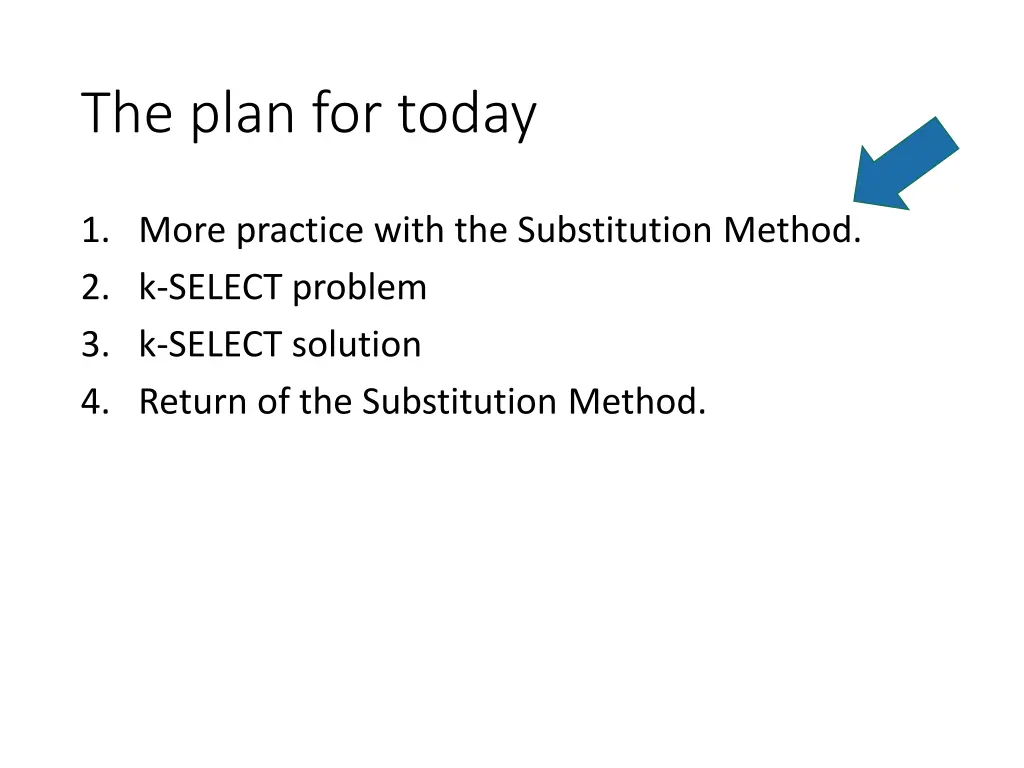 The plan for today

1. More practice with the Substitution Method.
2. k-SELECT problem
3. k-SELECT solution
4. Return of the Substitution Method.